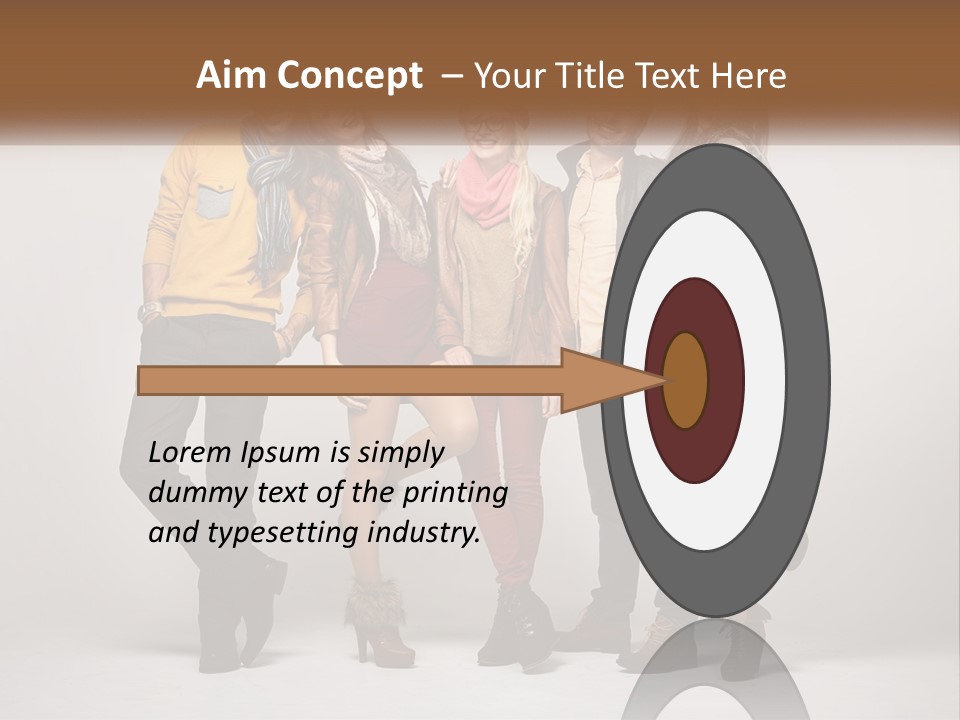 Aim Concept – Your Title Text Here

Lorem Ipsum is simply dummy text of the printing and typesetting industry.